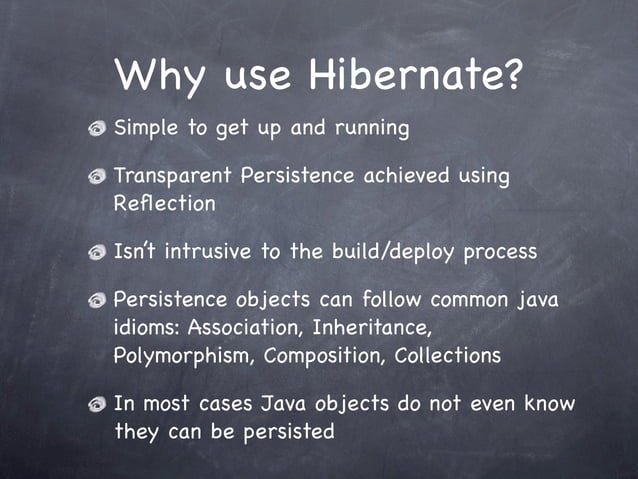 Why use Hibernate?

Simple to get up and running

Transparent Persistence achieved using Reflection

Isn't intrusive to the build/deploy process

Persistence objects can follow common java idioms: Association, Inheritance, Polymorphism, Composition, Collections

In most cases Java objects do not even know they can be persisted